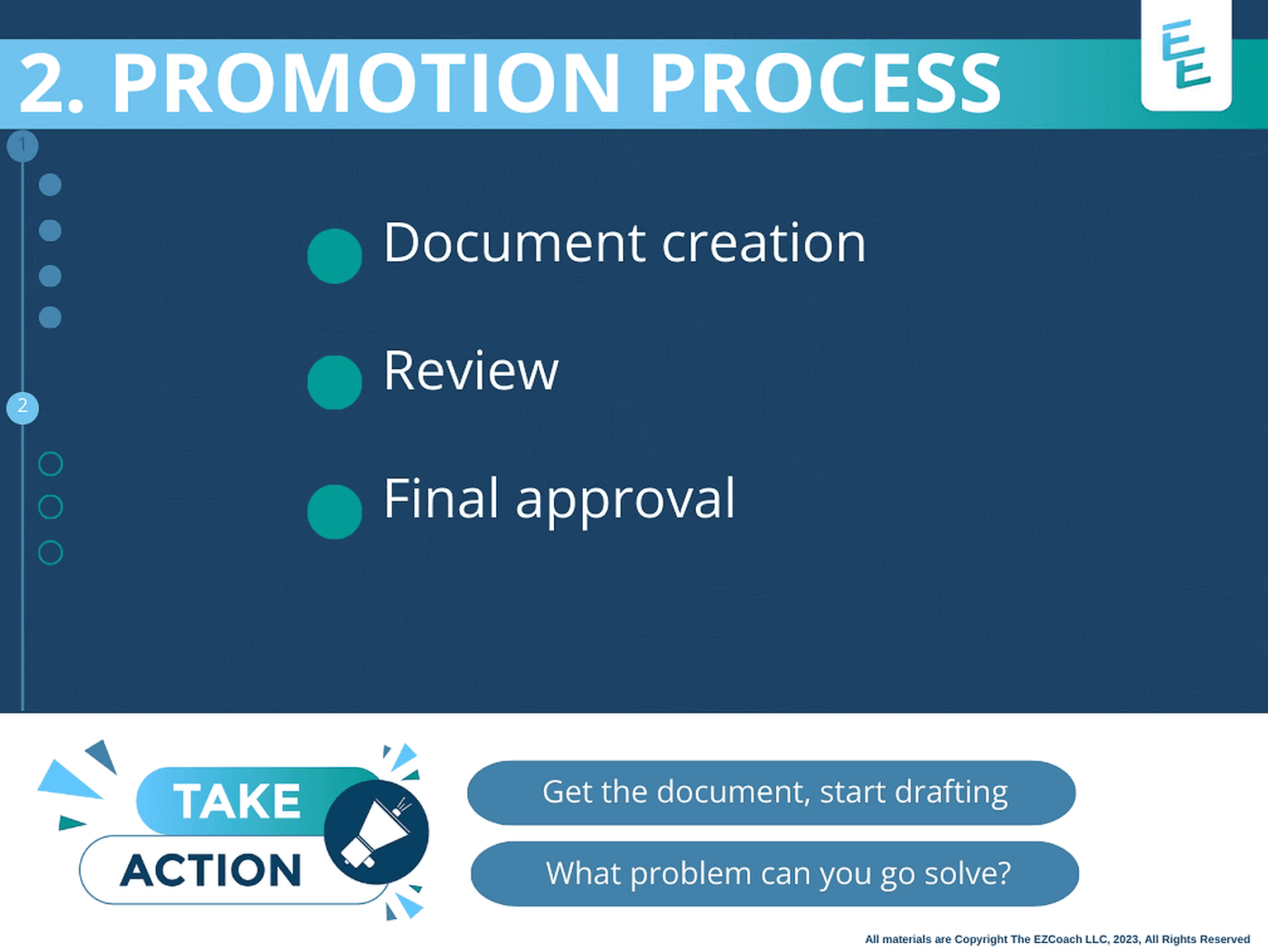 2. PROMOTION PROCESS

1

2

Document creation

Review

Final approval

TAKE ACTION

Get the document, start drafting

What problem can you go solve?

All materials are Copyright The EZCoach LLC, 2023, All Rights Reserved